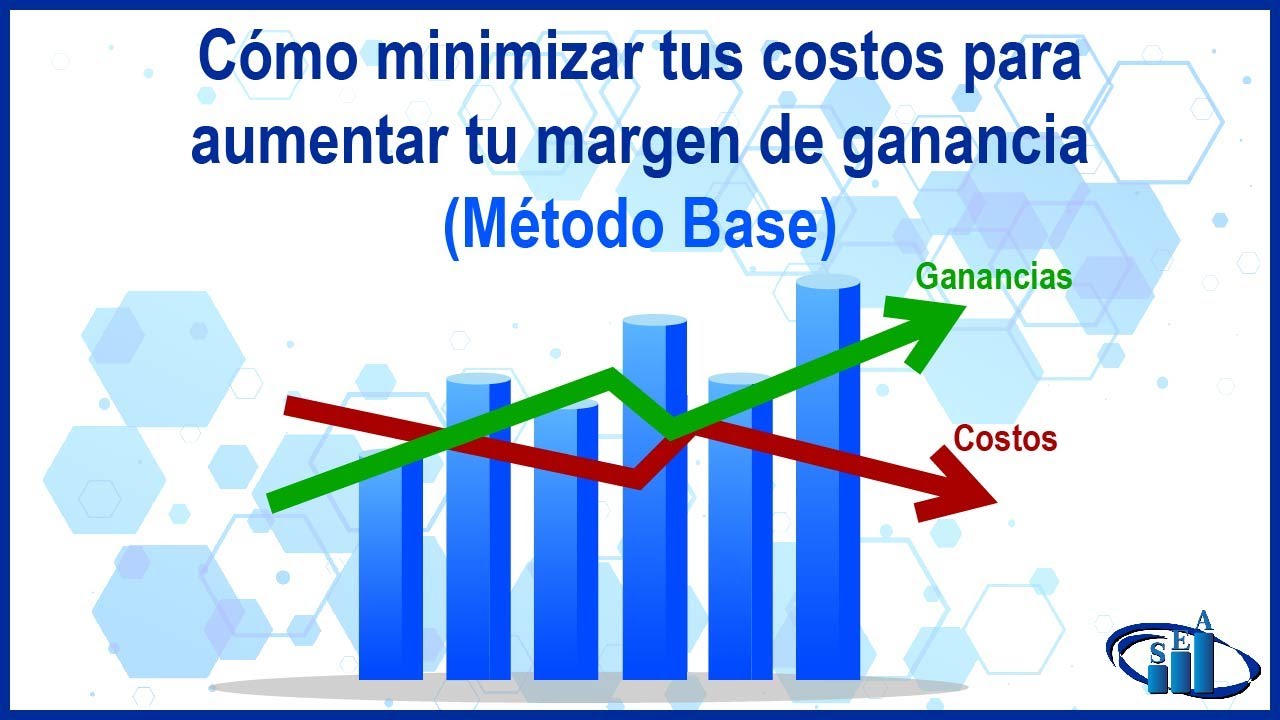 Cómo minimizar tus costos para aumentar tu margen de ganancia (Método Base)

Ganancias

Costos

S E A